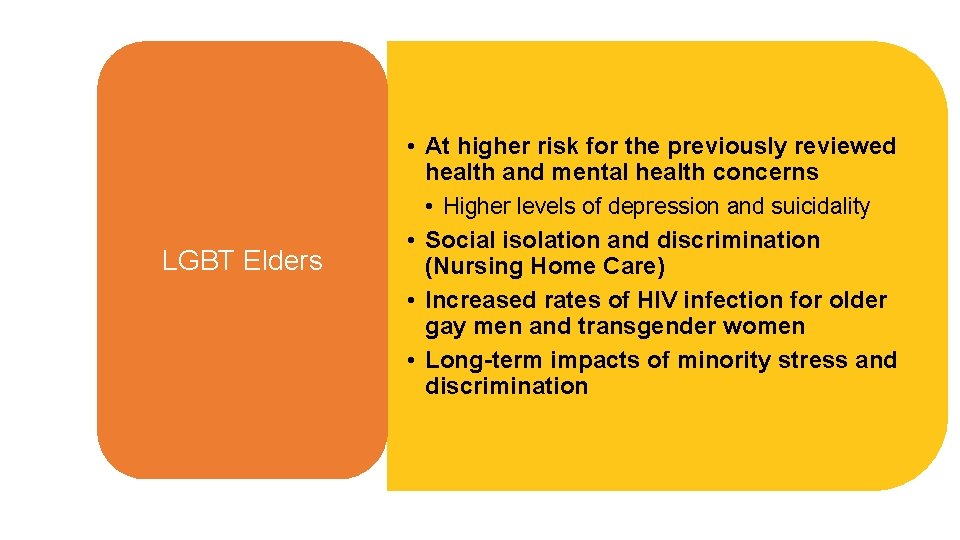 LGBT Elders

• At higher risk for the previously reviewed health and mental health concerns
  • Higher levels of depression and suicidality
• Social isolation and discrimination (Nursing Home Care)
• Increased rates of HIV infection for older gay men and transgender women
• Long-term impacts of minority stress and discrimination